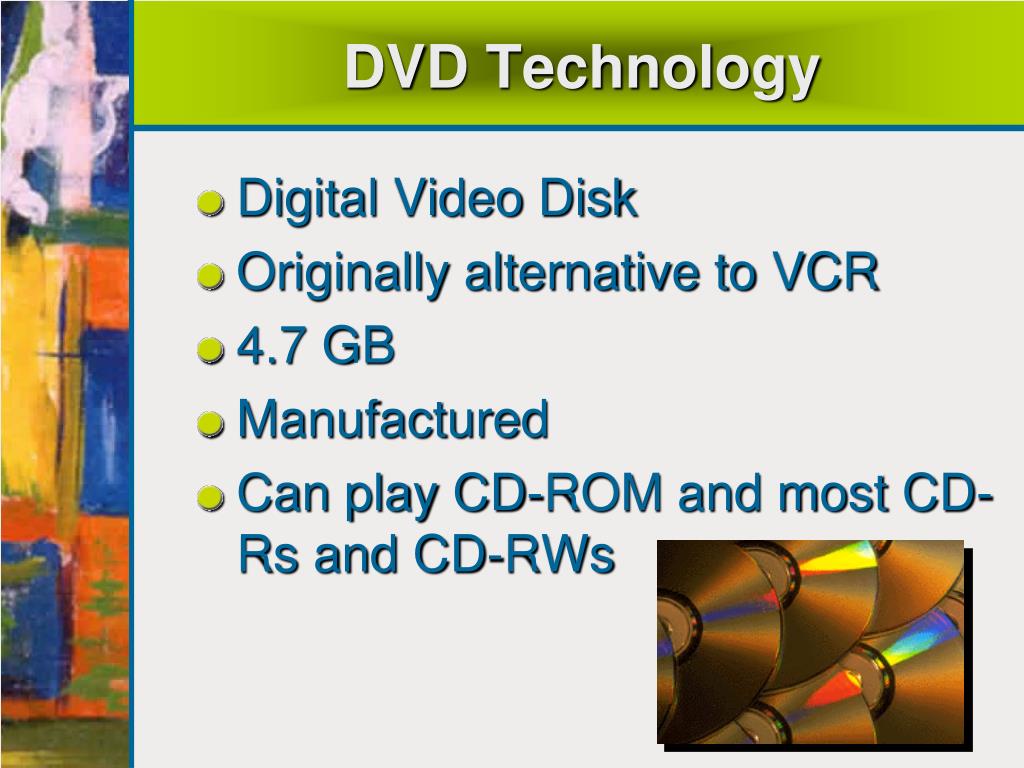 DVD Technology

Digital Video Disk

Originally alternative to VCR

4.7 GB

Manufactured

Can play CD-ROM and most CD-Rs and CD-RWs